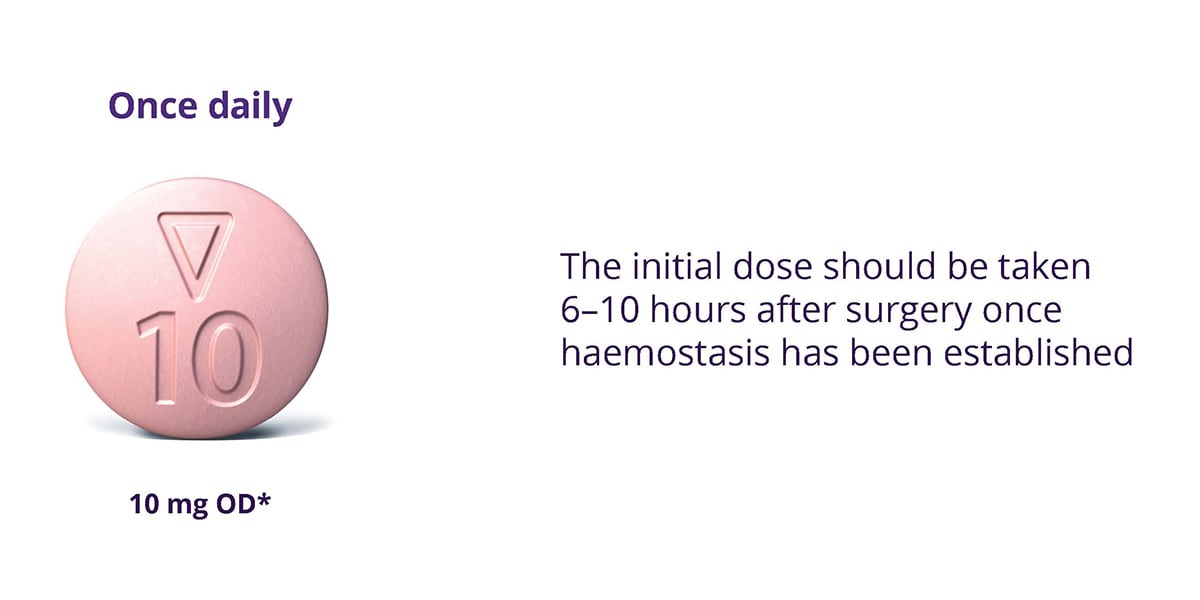 Once daily

10

10 mg OD*

The initial dose should be taken 6–10 hours after surgery once haemostasis has been established